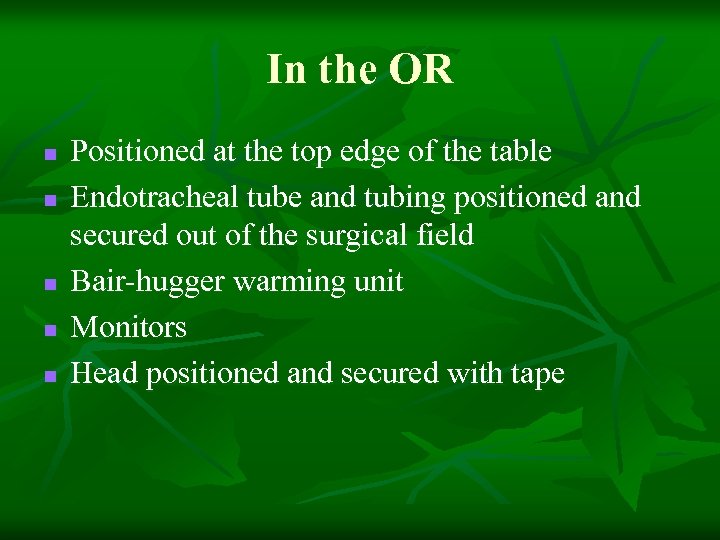 In the OR

- Positioned at the top edge of the table
- Endotracheal tube and tubing positioned and secured out of the surgical field
- Bair-hugger warming unit
- Monitors
- Head positioned and secured with tape